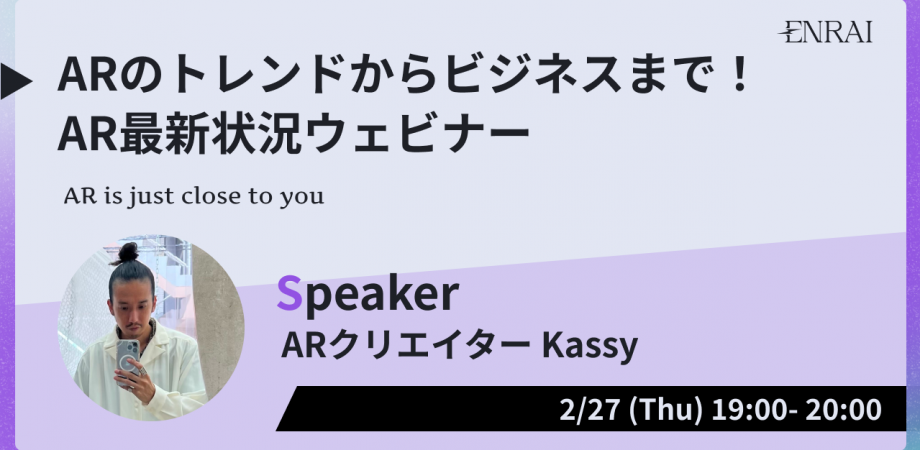 ENRAI

ARのトレンドからビジネスまで！
AR最新状況ウェビナー

AR is just close to you

Speaker
ARクリエイター Kassy

2/27 (Thu) 19:00- 20:00